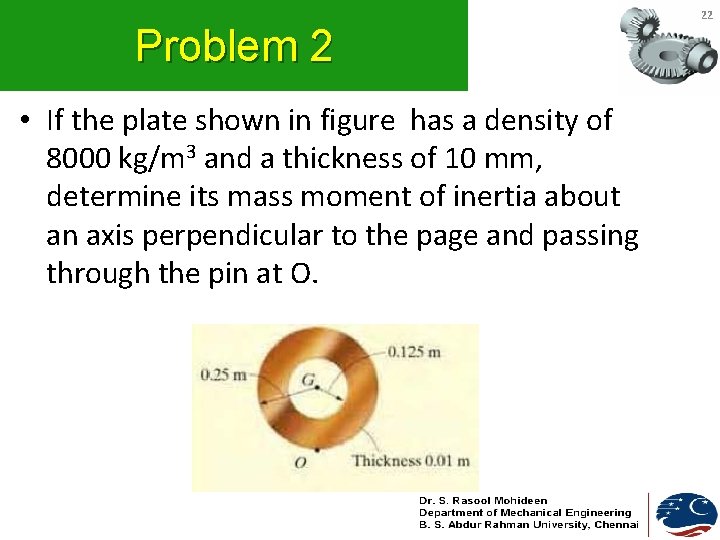 Problem 2

22

• If the plate shown in figure has a density of 8000 kg/m$^3$ and a thickness of 10 mm, determine its mass moment of inertia about an axis perpendicular to the page and passing through the pin at O.

0.25 m

G

0.125 m

O

Thickness 0.01 m

Dr. S. Rasool Mohideen
Department of Mechanical Engineering
B. S. Abdur Rahman University, Chennai